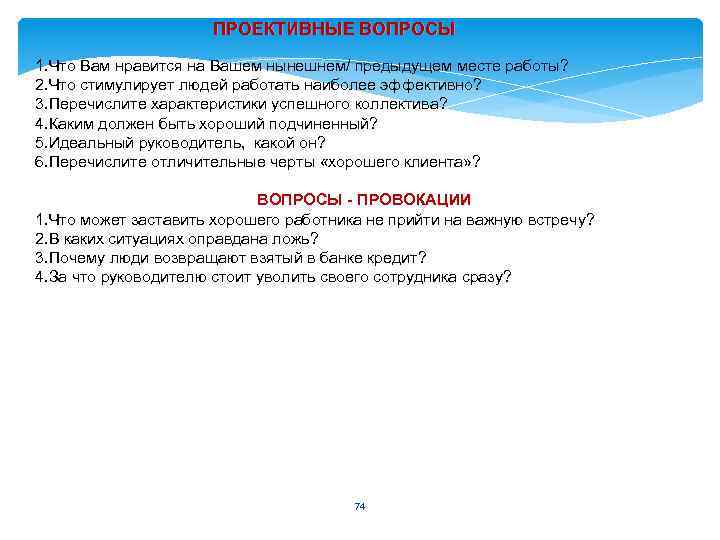 ПРОЕКТИВНЫЕ ВОПРОСЫ

1.Что Вам нравится на Вашем нынешнем/ предыдущем месте работы?
2.Что стимулирует людей работать наиболее эффективно?
3.Перечислите характеристики успешного коллектива?
4.Каким должен быть хороший подчиненный?
5.Идеальный руководитель, какой он?
6.Перечислите отличительные черты «хорошего клиента»?

ВОПРОСЫ - ПРОВОКАЦИИ

1.Что может заставить хорошего работника не прийти на важную встречу?
2.В каких ситуациях оправдана ложь?
3.Почему люди возвращают взятый в банке кредит?
4.За что руководителю стоит уволить своего сотрудника сразу?

74